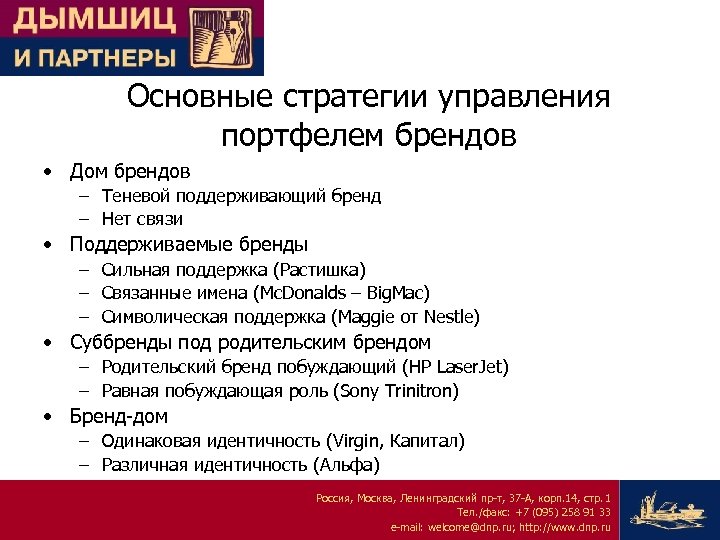 ДЫМШИЦ
И ПАРТНЕРЫ

Основные стратегии управления портфелем брендов

• Дом брендов
– Теневой поддерживающий бренд
– Нет связи
• Поддерживаемые бренды
– Сильная поддержка (Растишка)
– Связанные имена (McDonalds – BigMac)
– Символическая поддержка (Maggie от Nestle)
• Суббренды под родительским брендом
– Родительский бренд побуждающий (HP LaserJet)
– Равная побуждающая роль (Sony Trinitron)
• Бренд-дом
– Одинаковая идентичность (Virgin, Капитал)
– Различная идентичность (Альфа)

Россия, Москва, Ленинградский пр-т, 37-А, корп.14, стр. 1
Тел./факс: +7 (095) 258 91 33
e-mail: welcome@dnp.ru; http://www.dnp.ru